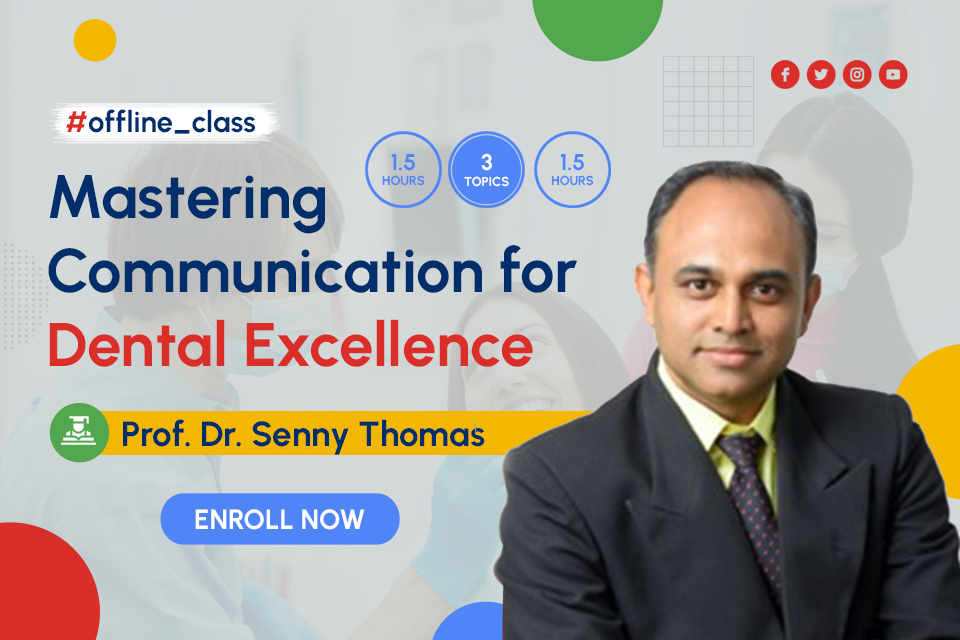 #offline_class

1.5 HOURS

3 TOPICS

1.5 HOURS

Mastering Communication for Dental Excellence

Prof. Dr. Senny Thomas

ENROLL NOW